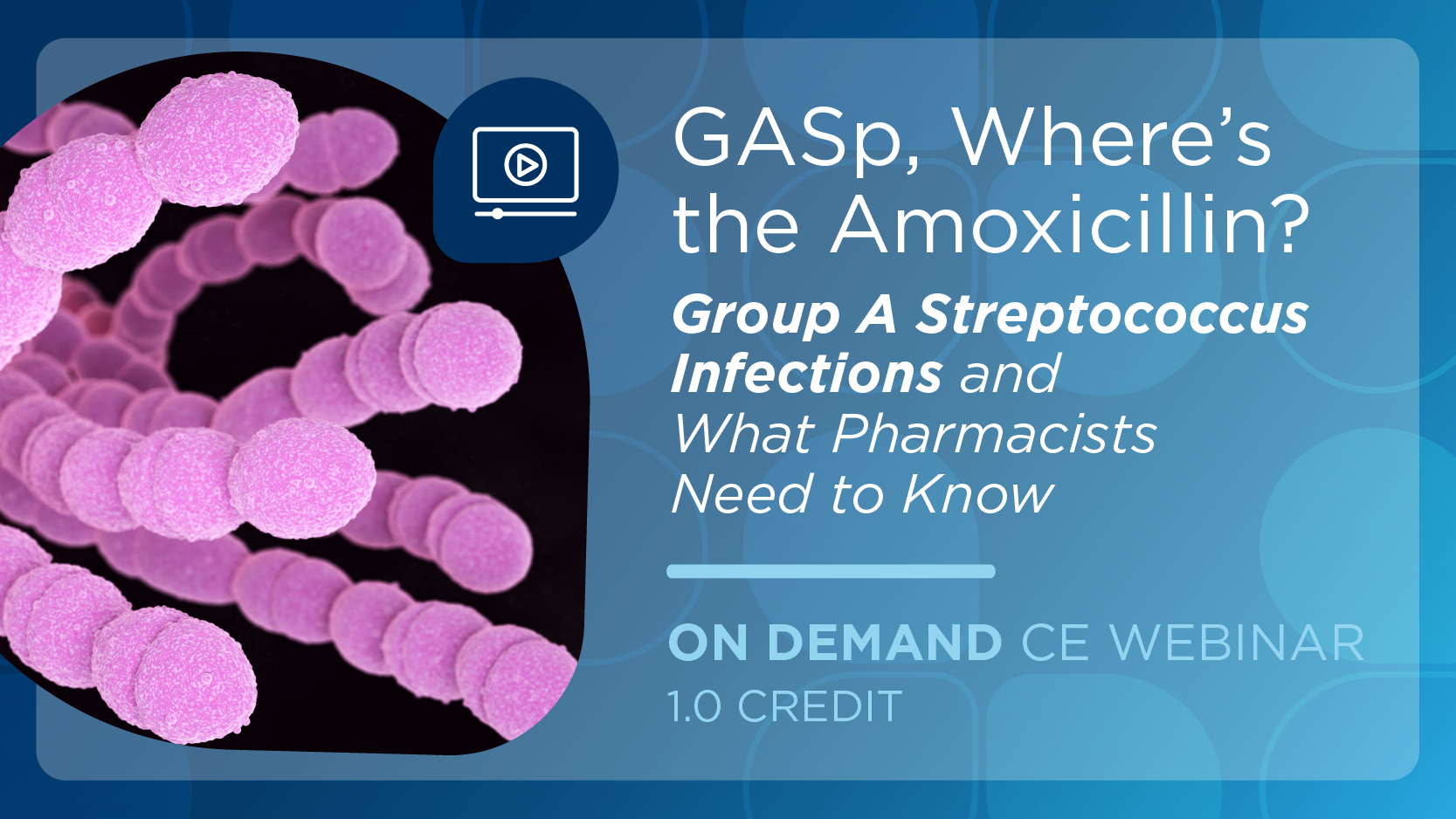 GASp, Where's the Amoxicillin?

Group A Streptococcus Infections and What Pharmacists Need to Know

ON DEMAND CE WEBINAR
1.0 CREDIT